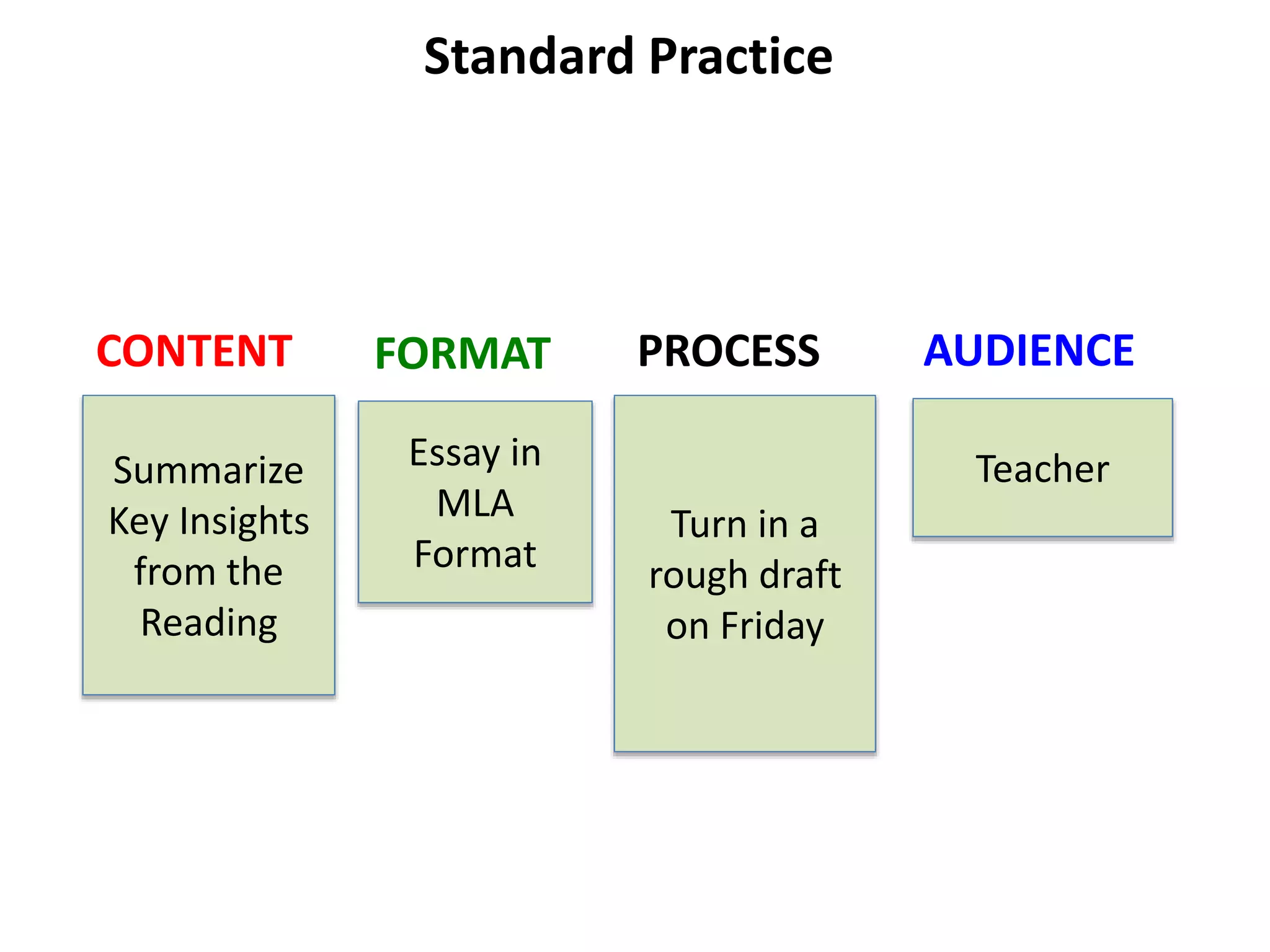 Standard Practice

CONTENT

Summarize Key Insights from the Reading

FORMAT

Essay in MLA Format

PROCESS

Turn in a rough draft on Friday

AUDIENCE

Teacher